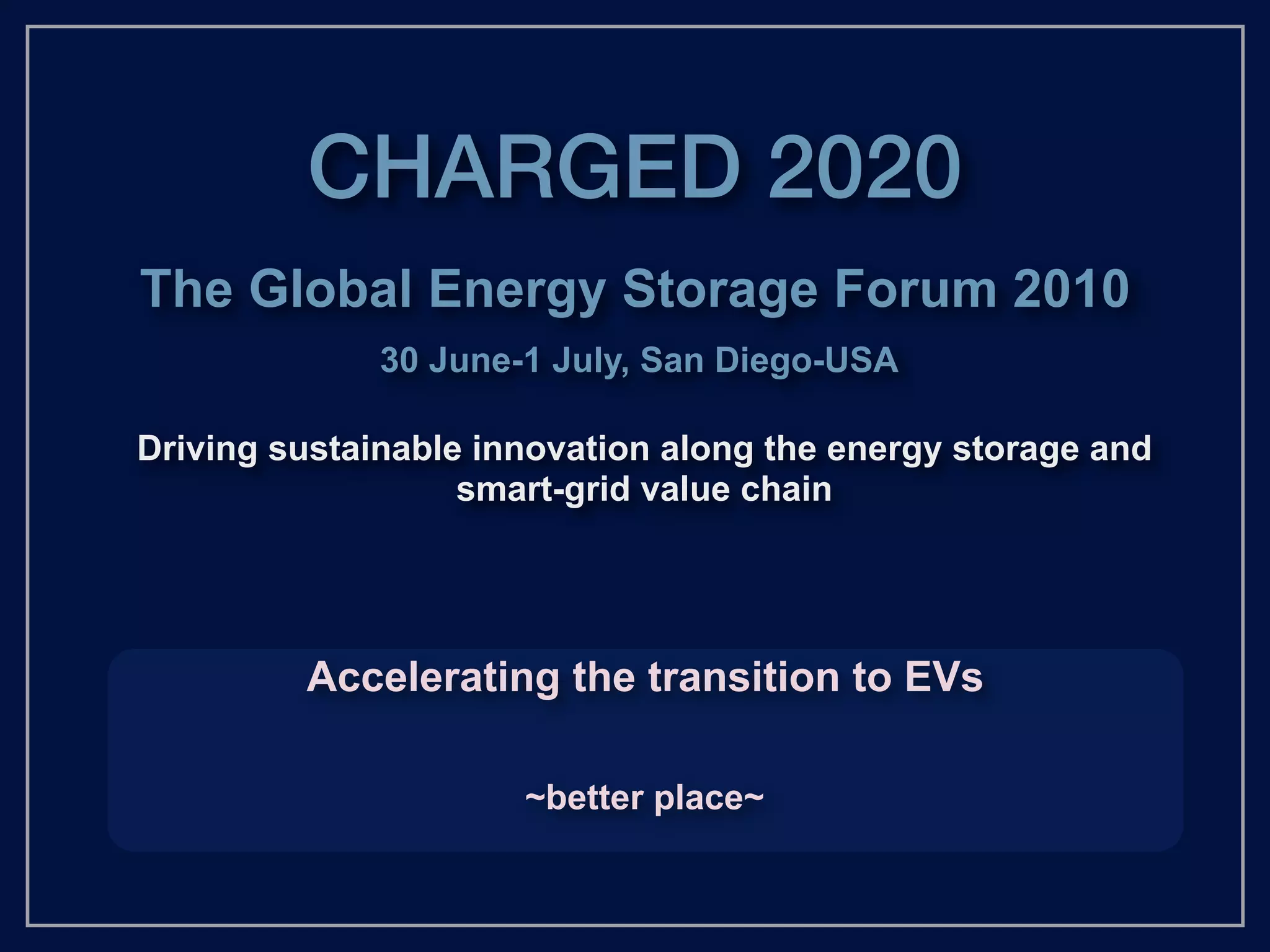 CHARGED 2020

The Global Energy Storage Forum 2010

30 June-1 July, San Diego-USA

Driving sustainable innovation along the energy storage and smart-grid value chain

Accelerating the transition to EVs

~better place~